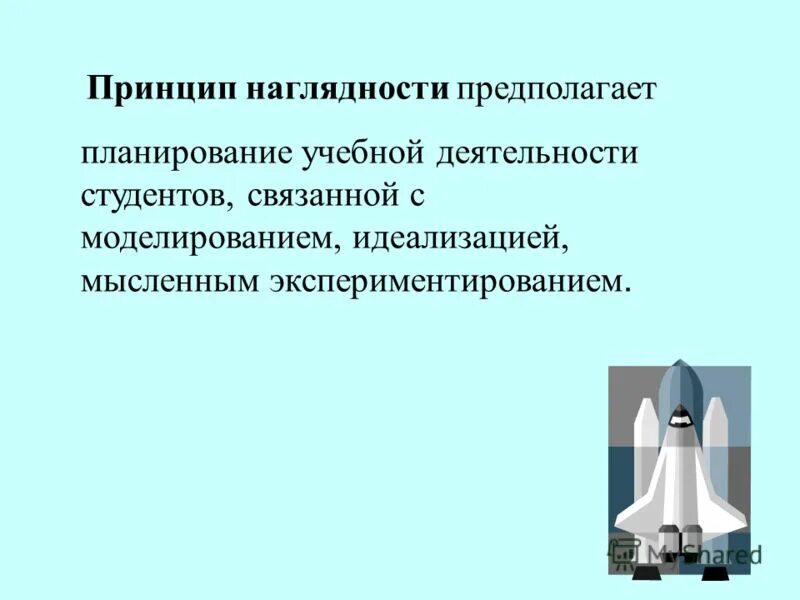 Принцип наглядности предполагает

планирование учебной деятельности студентов, связанной с моделированием, идеализацией, мысленным экспериментированием.

MyShared